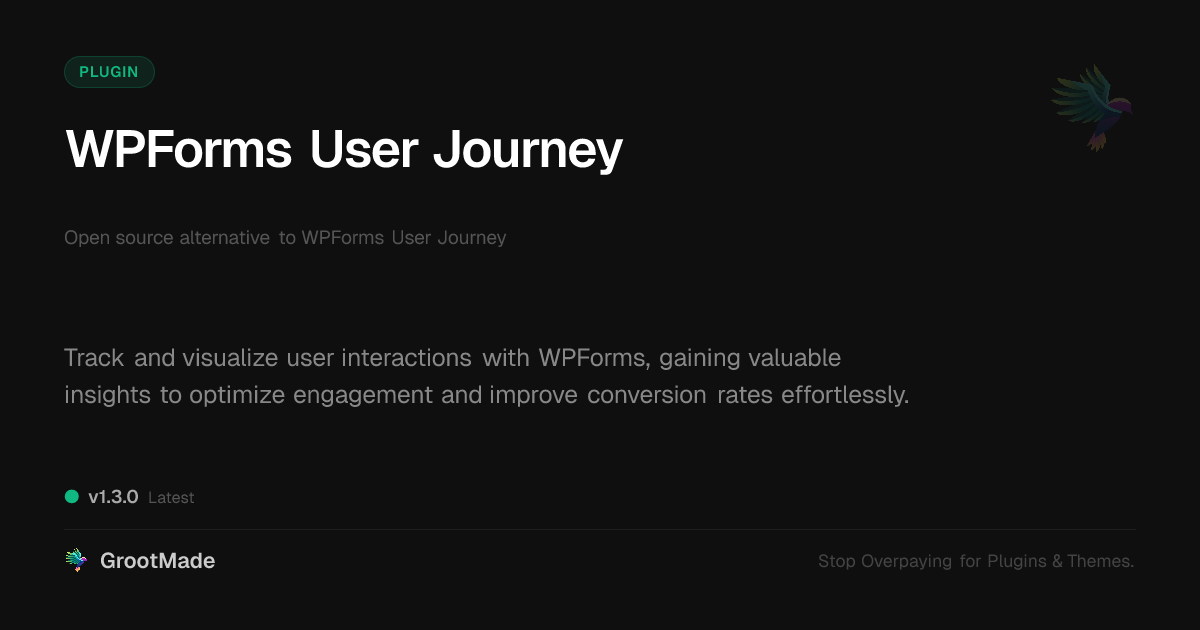 PLUGIN

WPForms User Journey

Open source alternative to WPForms User Journey

Track and visualize user interactions with WPForms, gaining valuable insights to optimize engagement and improve conversion rates effortlessly.

v1.3.0 Latest

GrootMade

Stop Overpaying for Plugins & Themes.